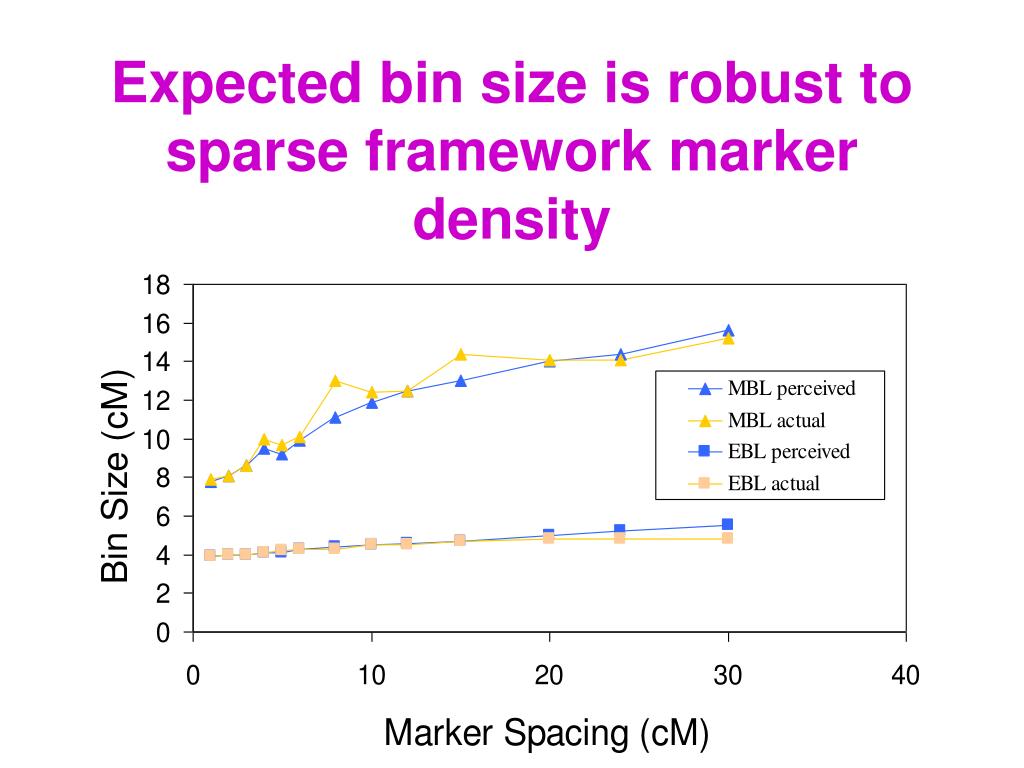 Expected bin size is robust to sparse framework marker density

18
16
14
12
10
8
6
4
2
0

Bin Size (cM)

MBL perceived
MBL actual
EBL perceived
EBL actual

0
10
20
30
40

Marker Spacing (cM)